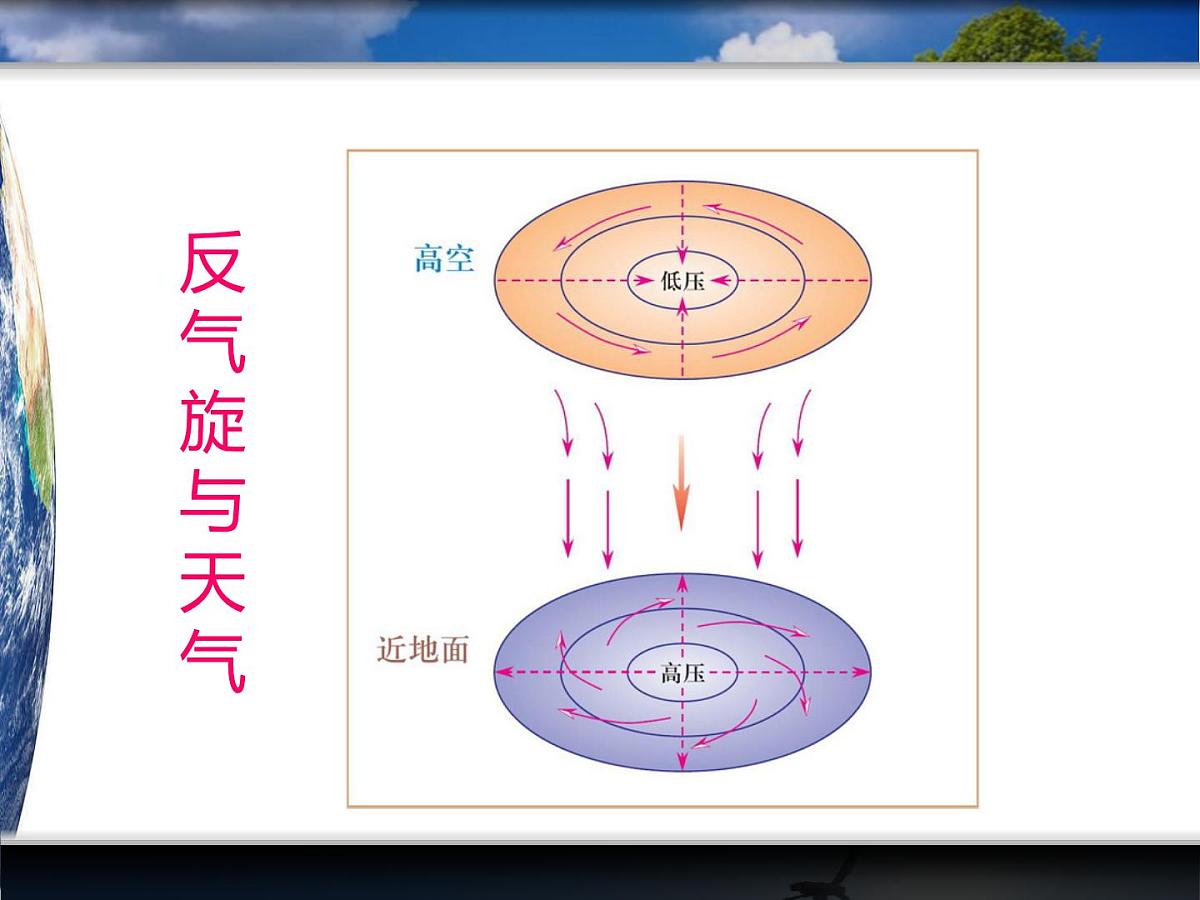 反气旋与天气

高空

低压

近地面

高压